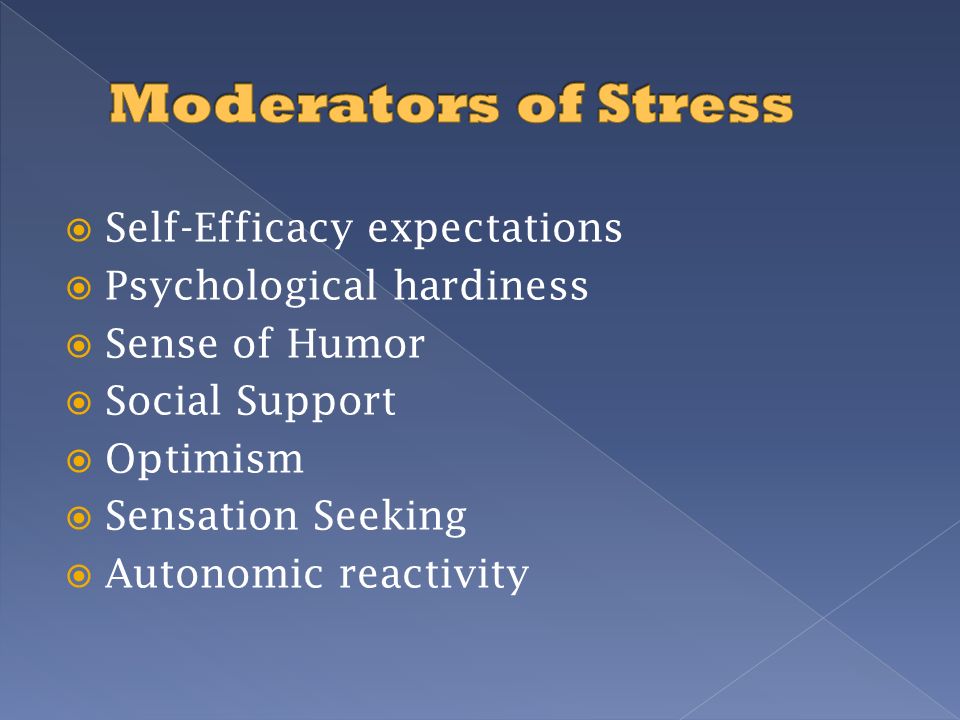 Moderators of Stress

- Self-Efficacy expectations
- Psychological hardiness
- Sense of Humor
- Social Support
- Optimism
- Sensation Seeking
- Autonomic reactivity